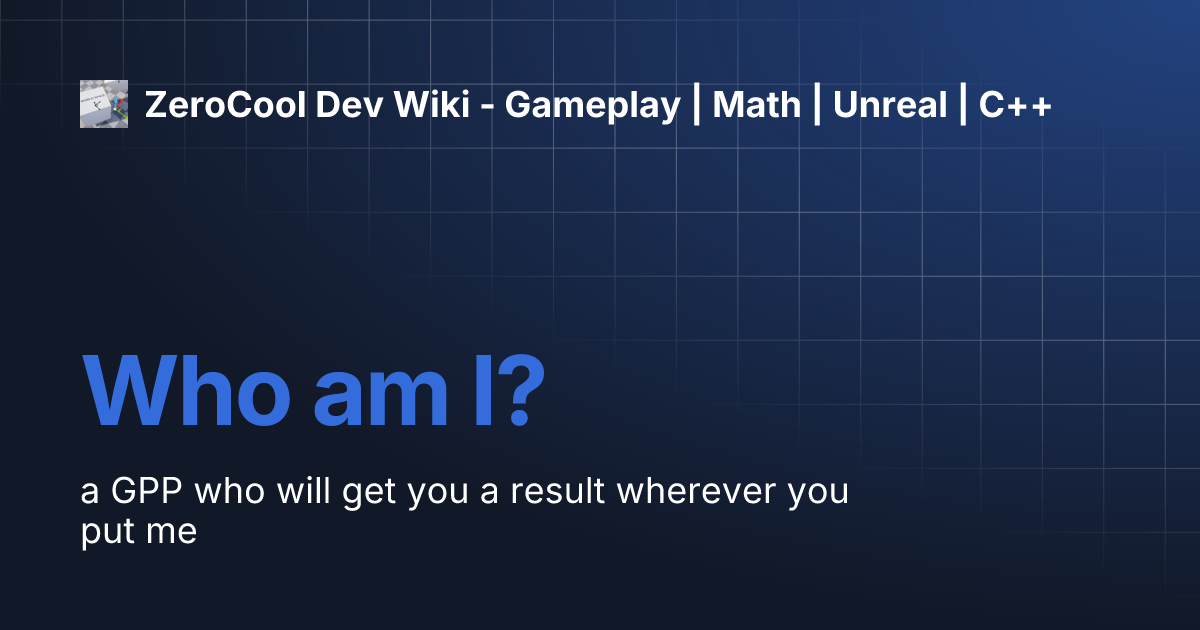 ZeroCool Dev Wiki - Gameplay | Math | Unreal | C++

Who am I?

a GPP who will get you a result wherever you put me